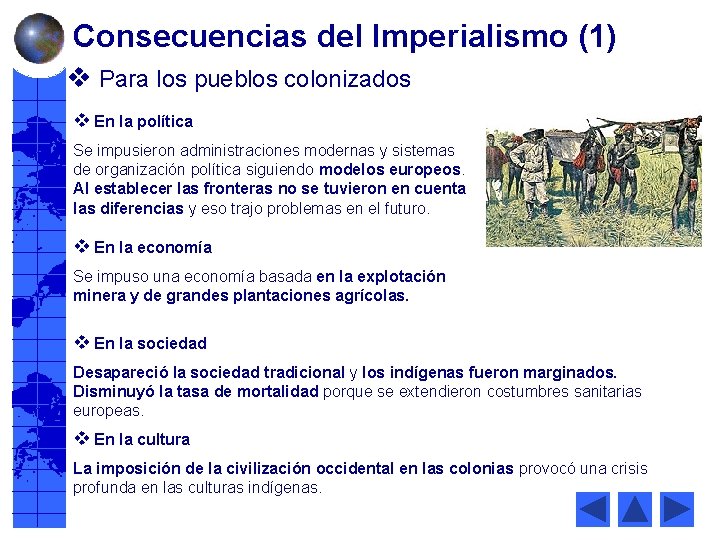 Consecuencias del Imperialismo (1)

❖ Para los pueblos colonizados

❖ En la política

Se impusieron administraciones modernas y sistemas de organización política siguiendo modelos europeos. Al establecer las fronteras no se tuvieron en cuenta las diferencias y eso trajo problemas en el futuro.

❖ En la economía

Se impuso una economía basada en la explotación minera y de grandes plantaciones agrícolas.

❖ En la sociedad

Desapareció la sociedad tradicional y los indígenas fueron marginados. Disminuyó la tasa de mortalidad porque se extendieron costumbres sanitarias europeas.

❖ En la cultura

La imposición de la civilización occidental en las colonias provocó una crisis profunda en las culturas indígenas.